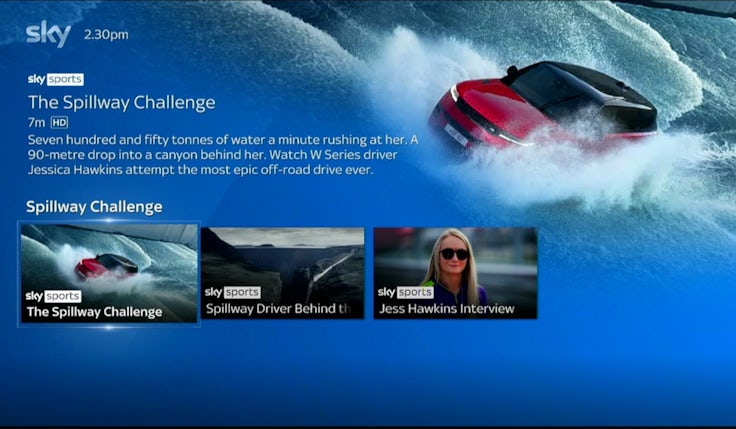 sky 2.30pm

sky sports
The Spillway Challenge
7m HD
Seven hundred and fifty tonnes of water a minute rushing at her. A 90-metre drop into a canyon behind her. Watch W Series driver Jessica Hawkins attempt the most epic off-road drive ever.

Spillway Challenge

sky sports
The Spillway Challenge

sky sports
Spillway Driver Behind th

sky sports
Jess Hawkins Interview